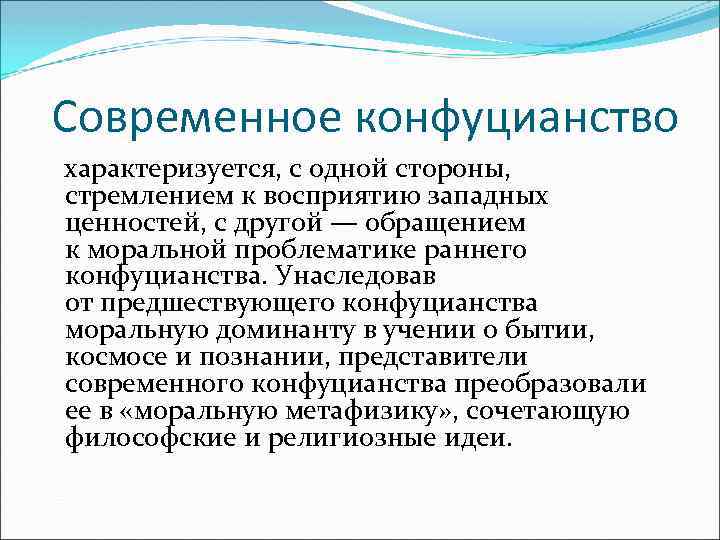 Современное конфуцианство

характеризуется, с одной стороны, стремлением к восприятию западных ценностей, с другой — обращением к моральной проблематике раннего конфуцианства. Унаследовав от предшествующего конфуцианства моральную доминанту в учении о бытии, космосе и познании, представители современного конфуцианства преобразовали ее в «моральную метафизику», сочетающую философские и религиозные идеи.